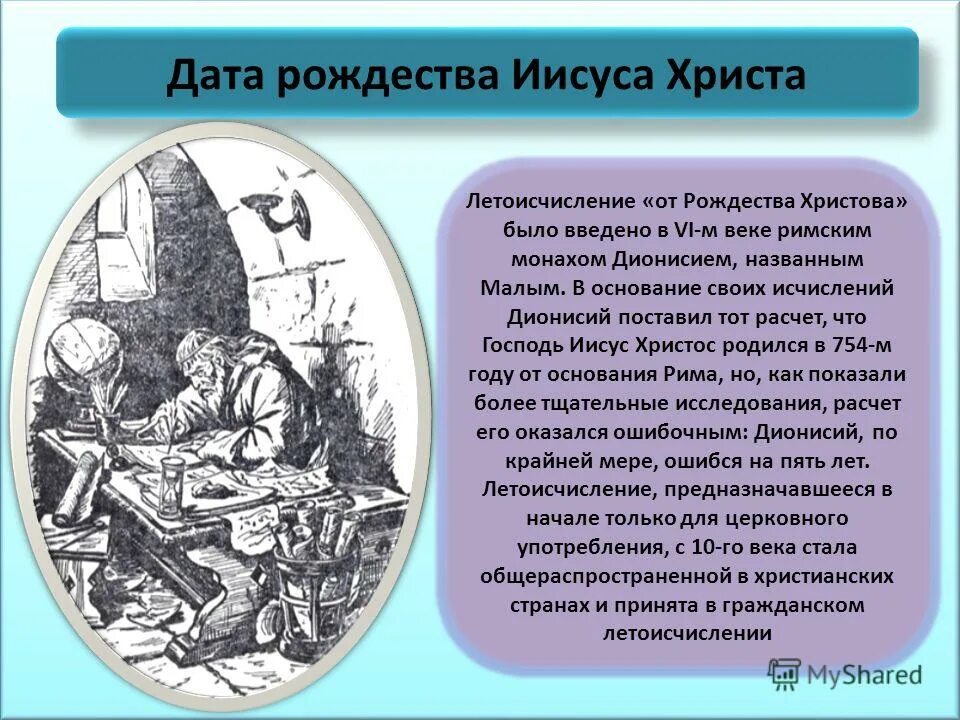 Дата рождества Иисуса Христа

Летоисчисление «от Рождества Христова» было введено в VI-м веке римским монахом Дионисием, названным Малым. В основание своих исчислений Дионисий поставил тот расчет, что Господь Иисус Христос родился в 754-м году от основания Рима, но, как показали более тщательные исследования, расчет его оказался ошибочным: Дионисий, по крайней мере, ошибся на пять лет. Летоисчисление, предназначавшееся в начале только для церковного употребления, с 10-го века стала общераспространенной в христианских странах и принята в гражданском летоисчислении

MyShared